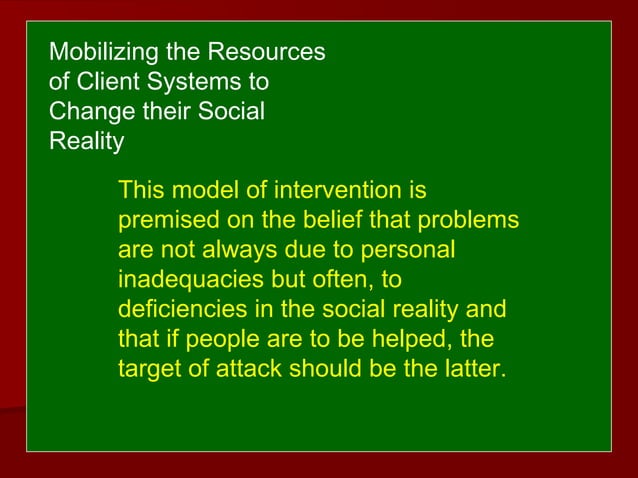 Mobilizing the Resources of Client Systems to Change their Social Reality

This model of intervention is premised on the belief that problems are not always due to personal inadequacies but often, to deficiencies in the social reality and that if people are to be helped, the target of attack should be the latter.